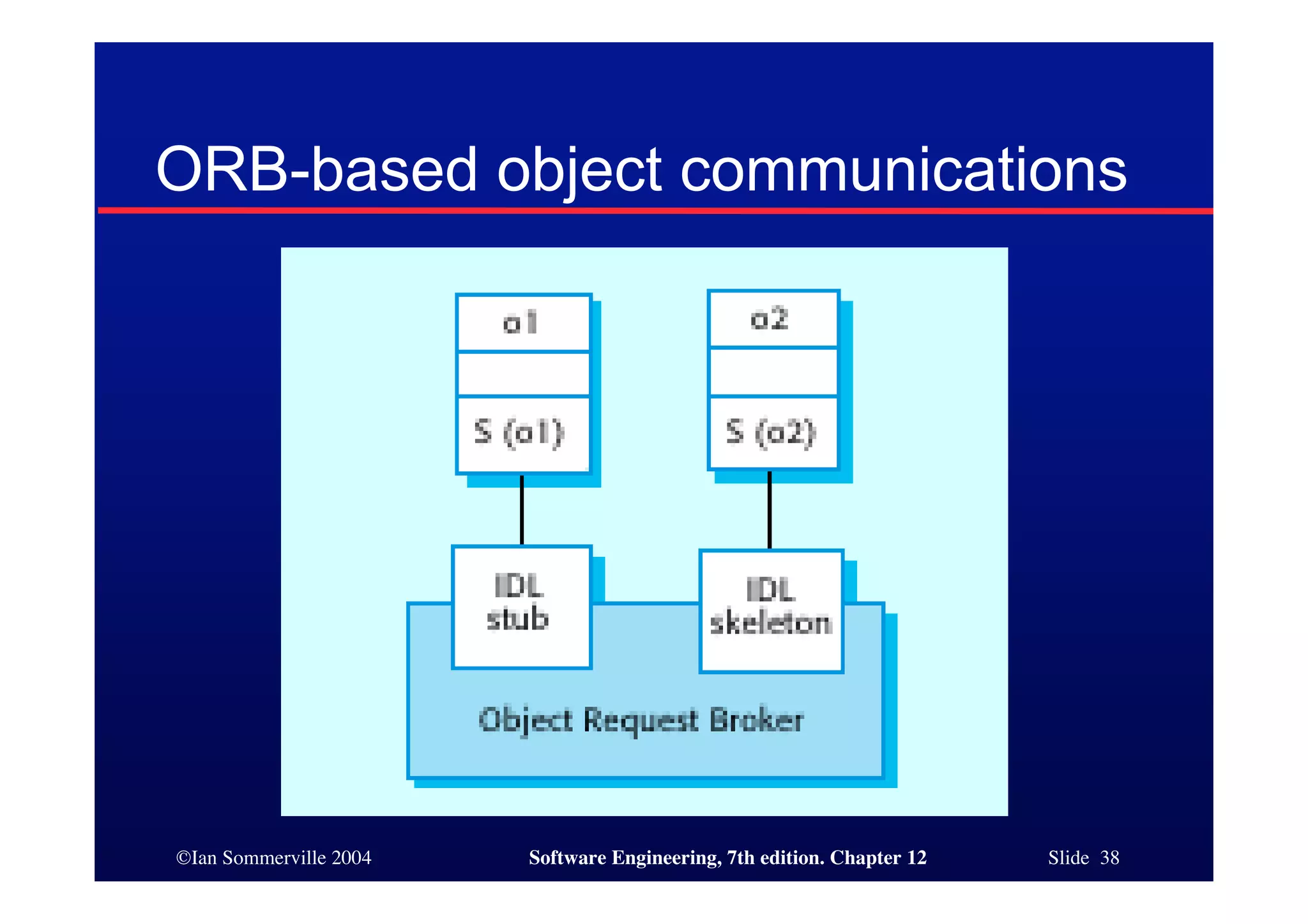 ORB-based object communications

o1

S (o1)

o2

S (o2)

IDL stub

IDL skeleton

Object Request Broker

©Ian Sommerville 2004

Software Engineering, 7th edition. Chapter 12

Slide 38